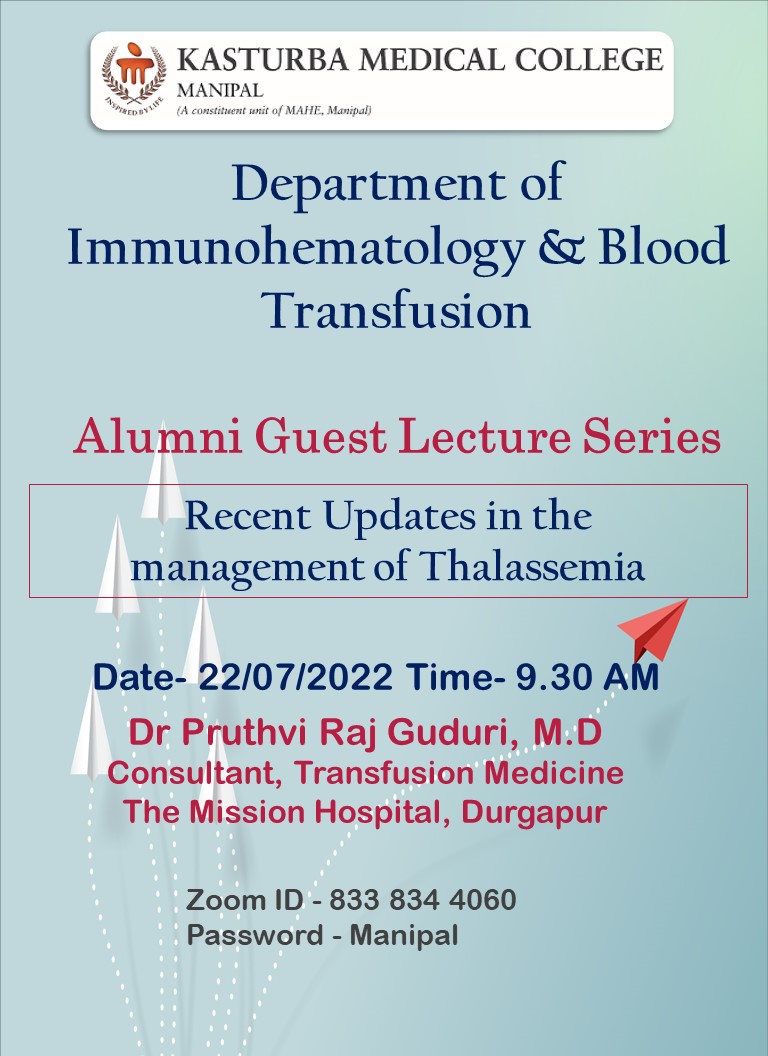 INSPIRED BY LIFE
KASTURBA MEDICAL COLLEGE
MANIPAL
(A constituent unit of MAHE, Manipal)

Department of Immunohematology & Blood Transfusion

Alumni Guest Lecture Series

Recent Updates in the management of Thalassemia

Date- 22/07/2022 Time- 9.30 AM

Dr Pruthvi Raj Guduri, M.D
Consultant, Transfusion Medicine
The Mission Hospital, Durgapur

Zoom ID - 833 834 4060
Password - Manipal